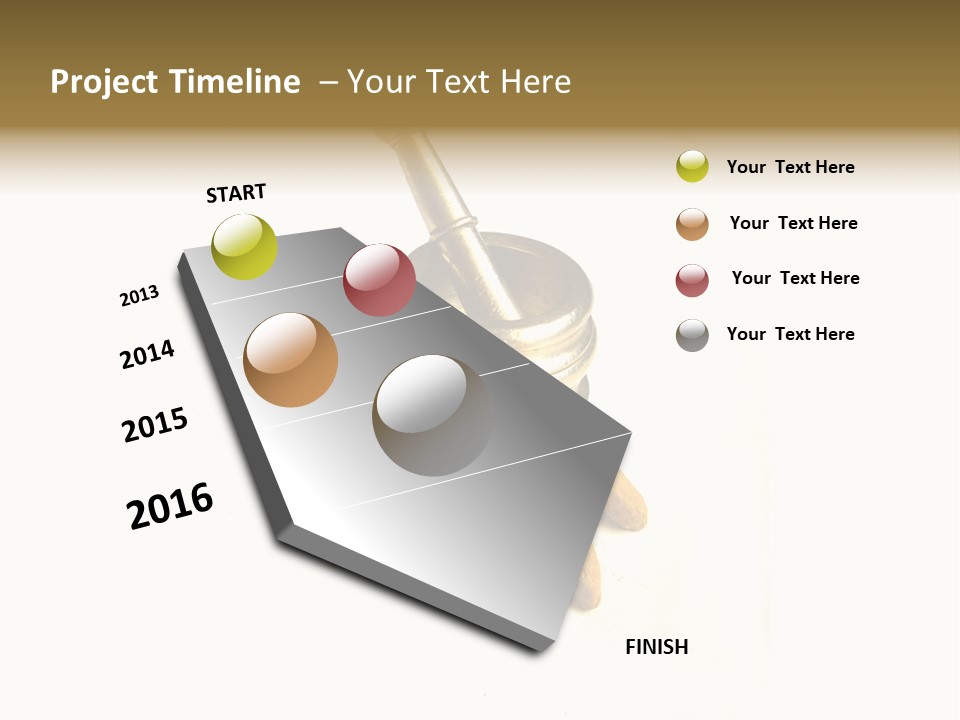 Project Timeline – Your Text Here

START

2013

2014

2015

2016

FINISH

Your Text Here

Your Text Here

Your Text Here

Your Text Here